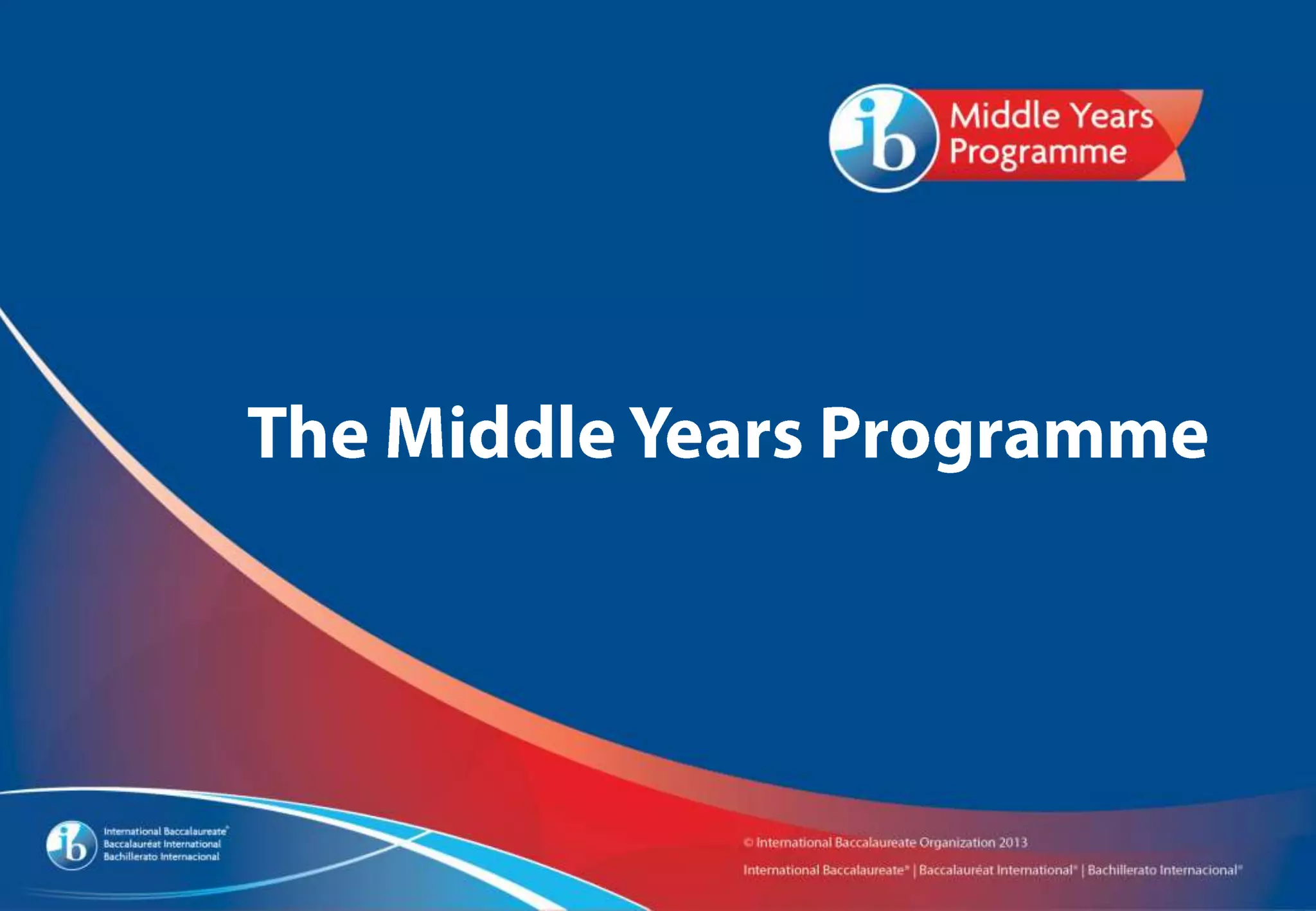 ib Middle Years Programme

The Middle Years Programme

ib International Baccalaureate®
Baccalauréat International
Bachillerato Internacional

© International Baccalaureate Organization 2013

International Baccalaureate® | Baccalauréat International® | Bachillerato Internacional®